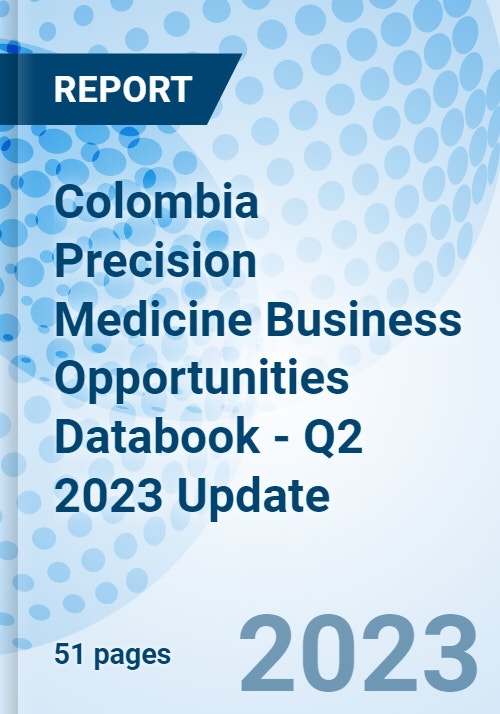 REPORT

Colombia Precision Medicine Business Opportunities Databook - Q2 2023 Update

51 pages

2023